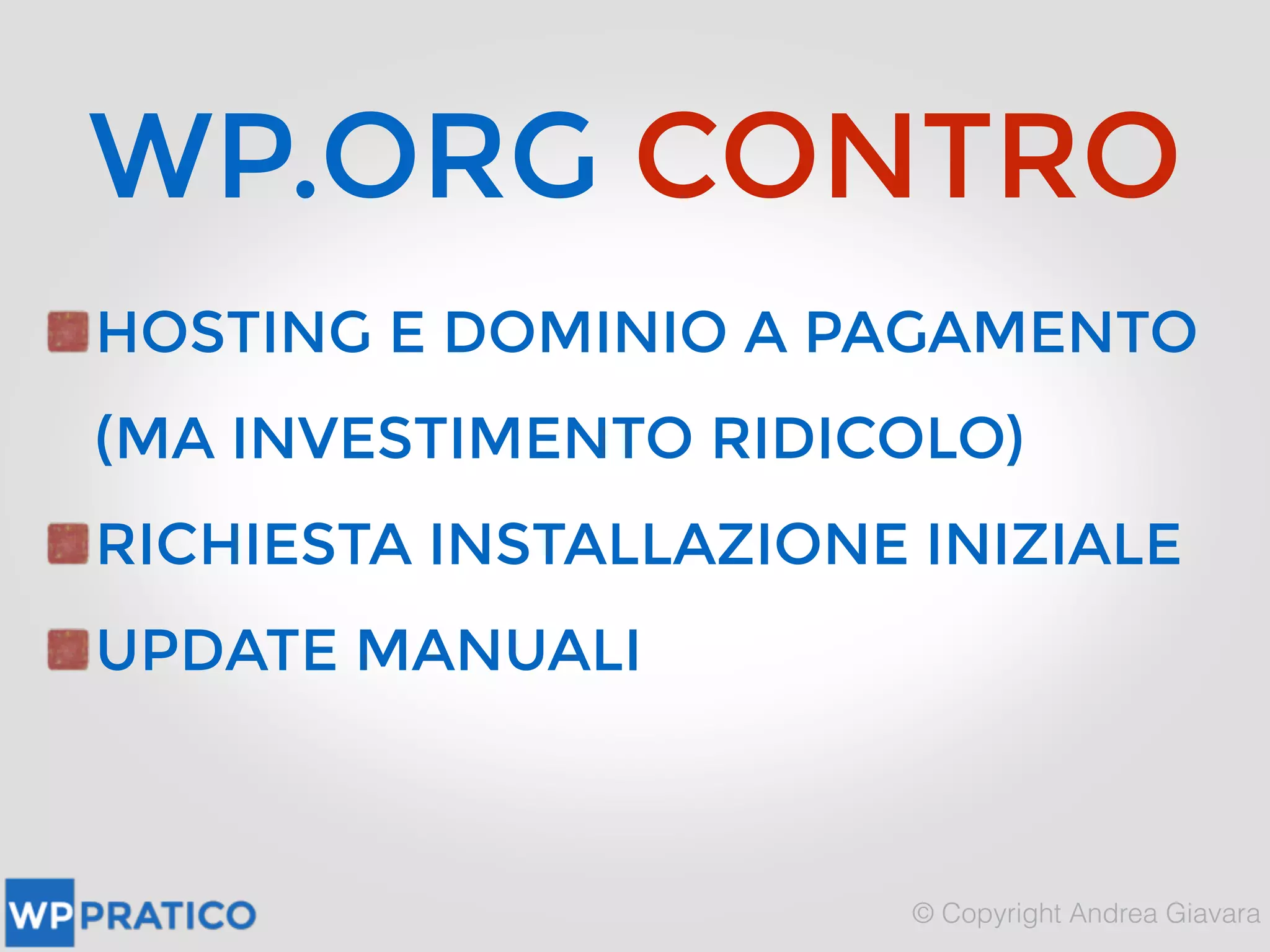 WP.ORG CONTRO

HOSTING E DOMINIO A PAGAMENTO (MA INVESTIMENTO RIDICOLO)

RICHIESTA INSTALLAZIONE INIZIALE

UPDATE MANUALI

WP PRATICO

© Copyright Andrea Giavara